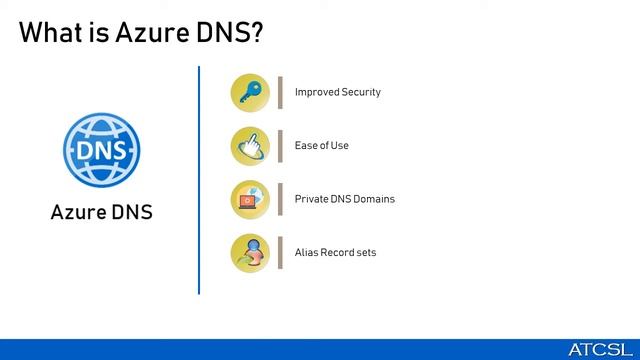 What is Azure DNS?

DNS

Azure DNS

Improved Security

Ease of Use

Private DNS Domains

Alias Record sets

ATCSL